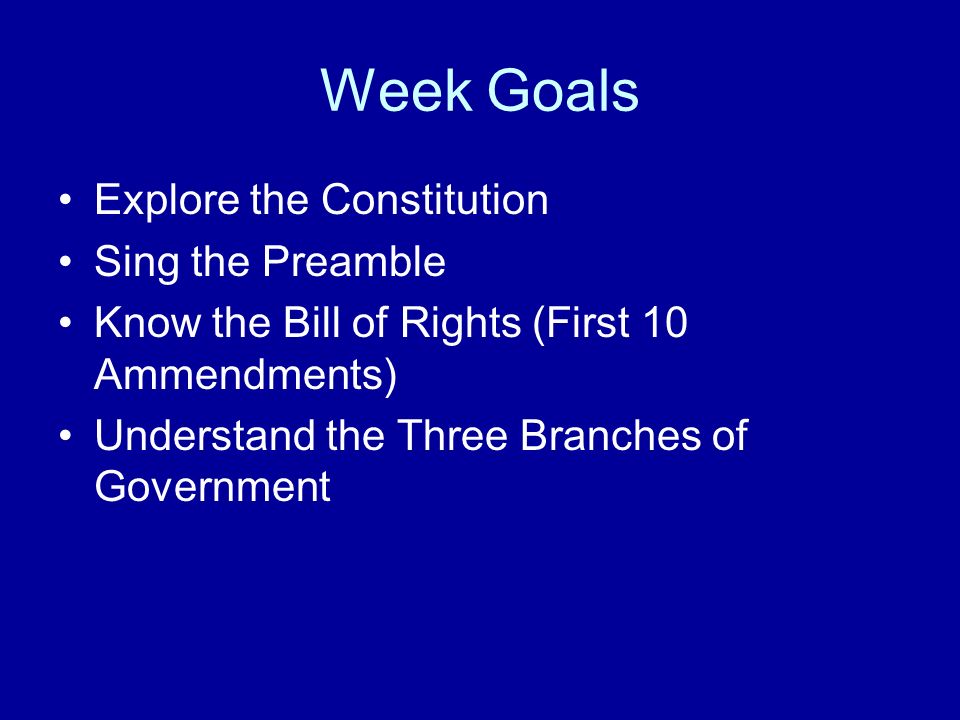 Week Goals

• Explore the Constitution
• Sing the Preamble
• Know the Bill of Rights (First 10 Ammendments)
• Understand the Three Branches of Government